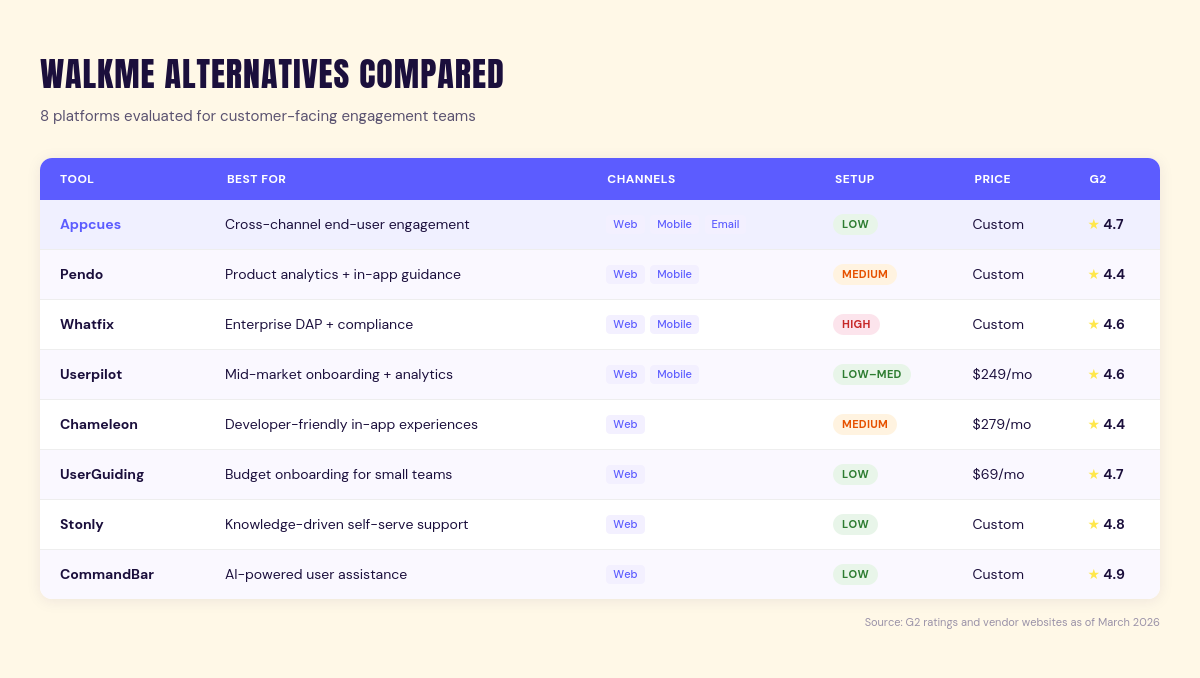 WALKME ALTERNATIVES COMPARED

8 platforms evaluated for customer-facing engagement teams

| TOOL | BEST FOR | CHANNELS | SETUP | PRICE | G2 |
|---|---|---|---|---|---|
| Appcues | Cross-channel end-user engagement | Web Mobile Email | LOW | Custom | ★ 4.7 |
| Pendo | Product analytics + in-app guidance | Web Mobile | MEDIUM | Custom | ★ 4.4 |
| Whatfix | Enterprise DAP + compliance | Web Mobile | HIGH | Custom | ★ 4.6 |
| Userpilot | Mid-market onboarding + analytics | Web Mobile | LOW–MED | $249/mo | ★ 4.6 |
| Chameleon | Developer-friendly in-app experiences | Web | MEDIUM | $279/mo | ★ 4.4 |
| UserGuiding | Budget onboarding for small teams | Web | LOW | $69/mo | ★ 4.7 |
| Stonly | Knowledge-driven self-serve support | Web | LOW | Custom | ★ 4.8 |
| CommandBar | AI-powered user assistance | Web | LOW | Custom | ★ 4.9 |

Source: G2 ratings and vendor websites as of March 2026